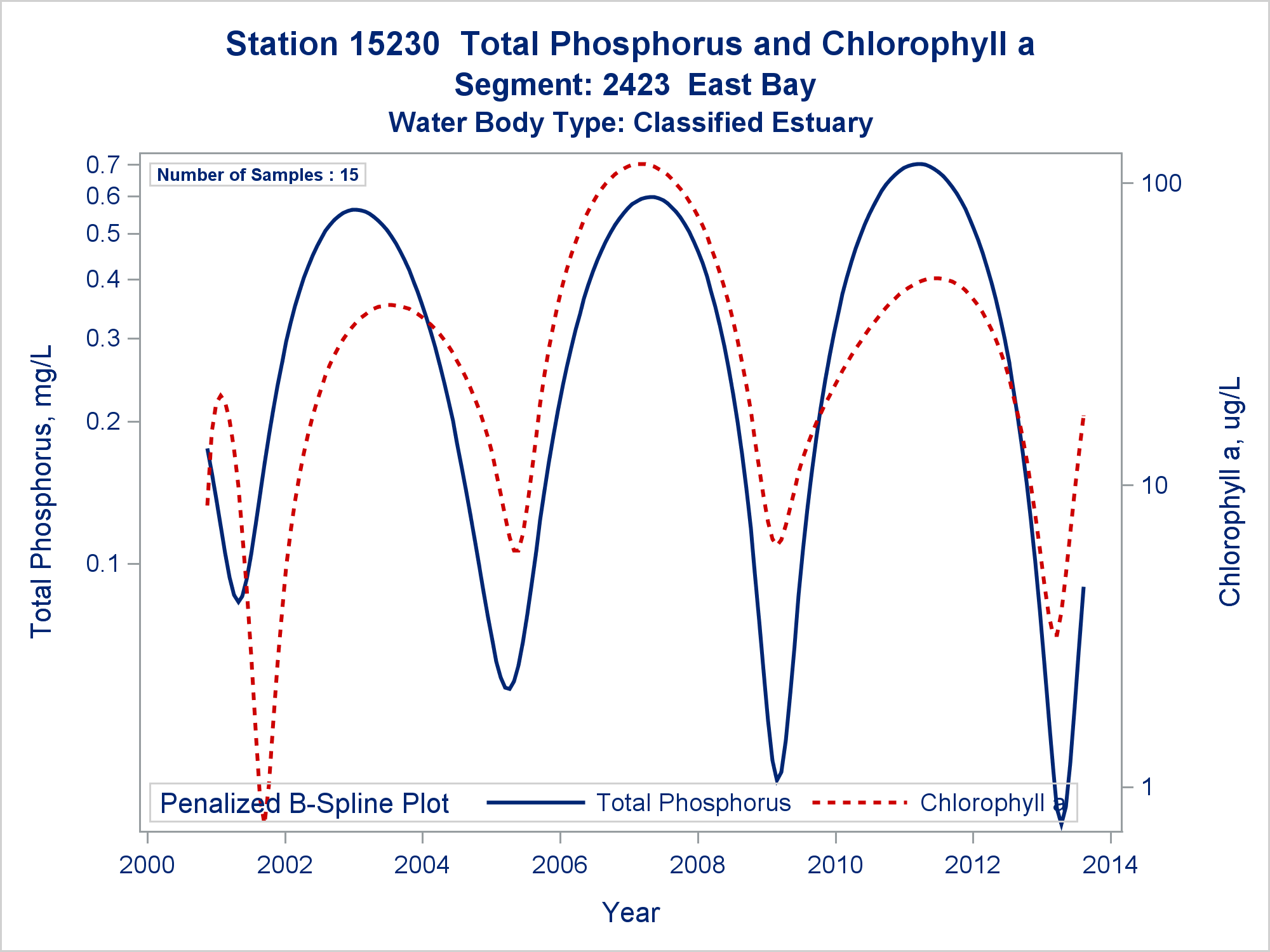 Station 15230  Total Phosphorus and Chlorophyll a
Segment: 2423  East Bay
Water Body Type: Classified Estuary

Number of Samples : 15

Total Phosphorus, mg/L

0.7
0.6
0.5
0.4
0.3
0.2
0.1

Chlorophyll a, ug/L

100
10
1

Penalized B-Spline Plot    Total Phosphorus    Chlorophyll a

2000
2002
2004
2006
2008
2010
2012
2014

Year